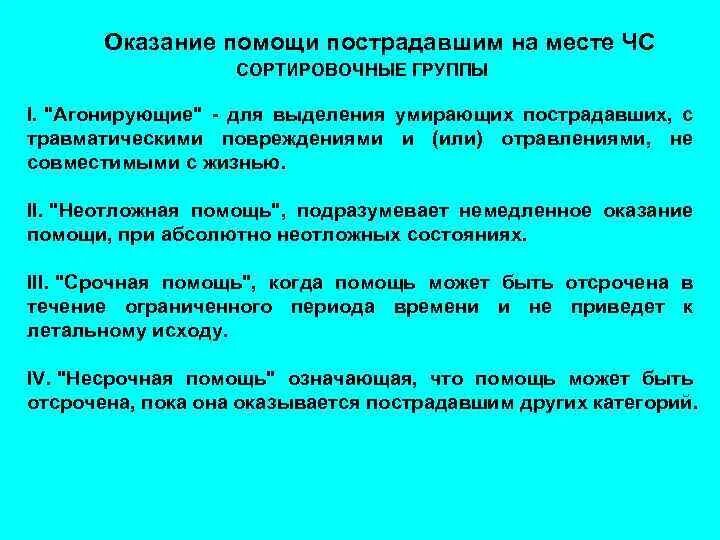 Оказание помощи пострадавшим на месте ЧС
СОРТИРОВОЧНЫЕ ГРУППЫ

I. "Агонирующие" - для выделения умирающих пострадавших, с травматическими повреждениями и (или) отравлениями, не совместимыми с жизнью.

II. "Неотложная помощь", подразумевает немедленное оказание помощи, при абсолютно неотложных состояниях.

III. "Срочная помощь", когда помощь может быть отсрочена в течение ограниченного периода времени и не приведет к летальному исходу.

IV. "Несрочная помощь" означающая, что помощь может быть отсрочена, пока она оказывается пострадавшим других категорий.